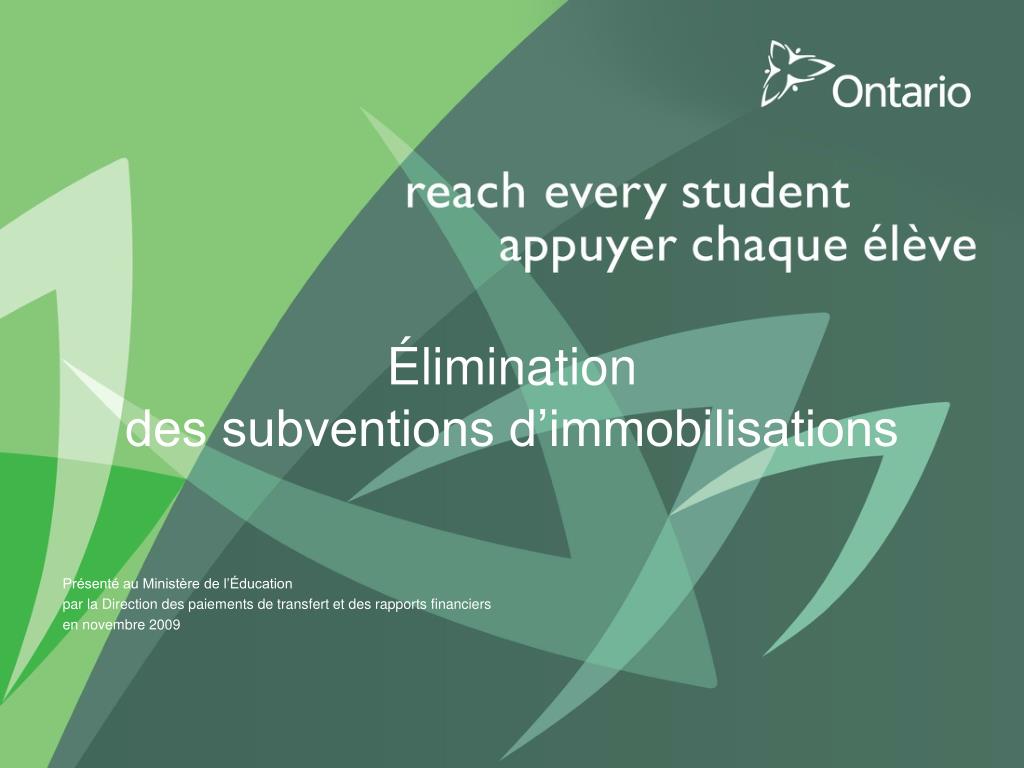 Ontario

reach every student
appuyer chaque élève

Élimination
des subventions d’immobilisations

Présenté au Ministère de l’Éducation
par la Direction des paiements de transfert et des rapports financiers
en novembre 2009